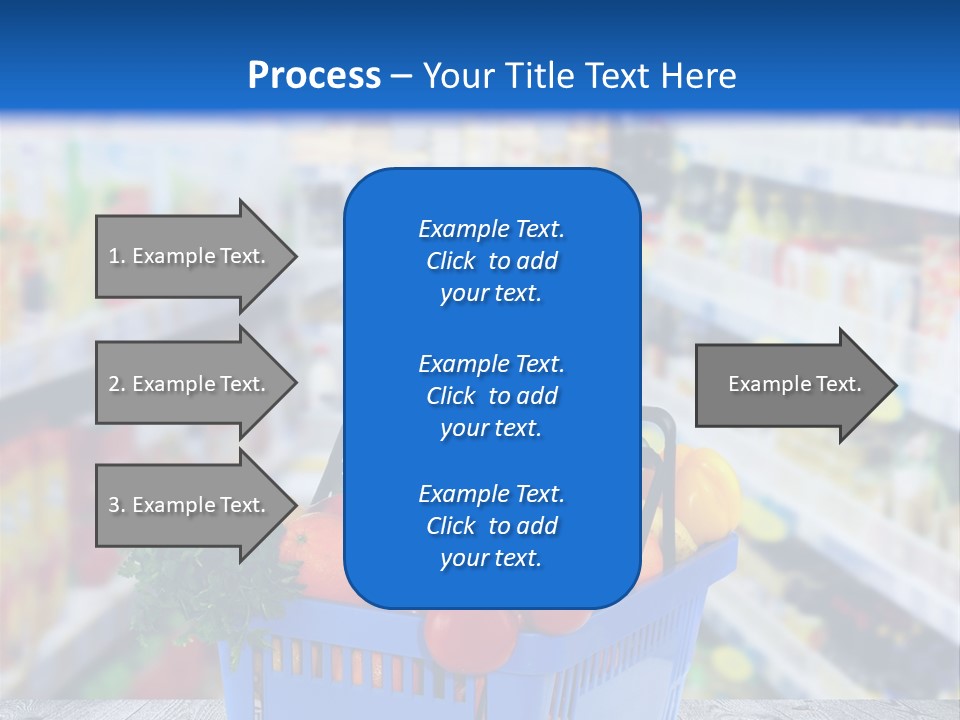 Process – Your Title Text Here

1. Example Text.

2. Example Text.

3. Example Text.

Example Text. Click to add your text.

Example Text. Click to add your text.

Example Text. Click to add your text.

Example Text.